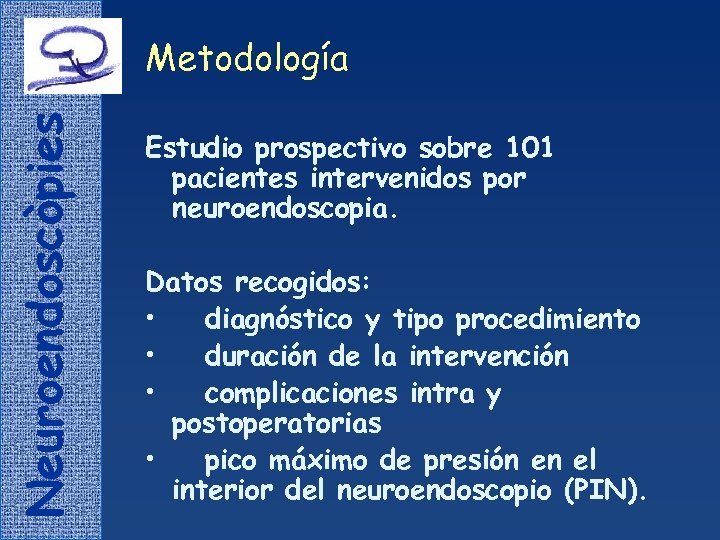 Neuroendoscòpies

Metodología

Estudio prospectivo sobre 101 pacientes intervenidos por neuroendoscopia.

Datos recogidos:
• diagnóstico y tipo procedimiento
• duración de la intervención
• complicaciones intra y postoperatorias
• pico máximo de presión en el interior del neuroendoscopio (PIN).